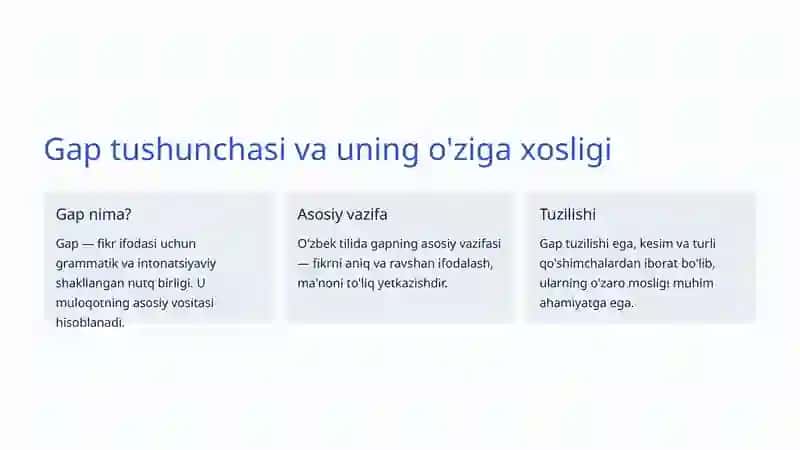 Gap tushunchasi va uning o'ziga xosligi

Gap nima?

Gap — fikr ifodasi uchun grammatik va intonatsiyaviy shakllangan nutq birligi. U muloqotning asosiy vositasi hisoblanadi.

Asosiy vazifa

O'zbek tilida gapning asosiy vazifasi — fikrni aniq va ravshan ifodalash, ma'noni to'liq yetkazishdir.

Tuzilishi

Gap tuzilishi ega, kesim va turli qo'shimchalardan iborat bo'lib, ularning o'zaro mosligi muhim ahamiyatga ega.